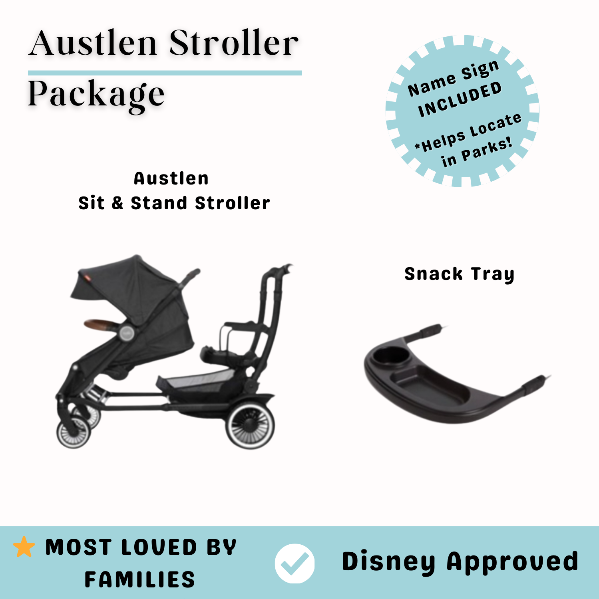 Austlen Stroller Package

Name Sign INCLUDED

*Helps Locate in Parks!

Austlen
Sit & Stand Stroller

Snack Tray

MOST LOVED BY FAMILIES

Disney Approved